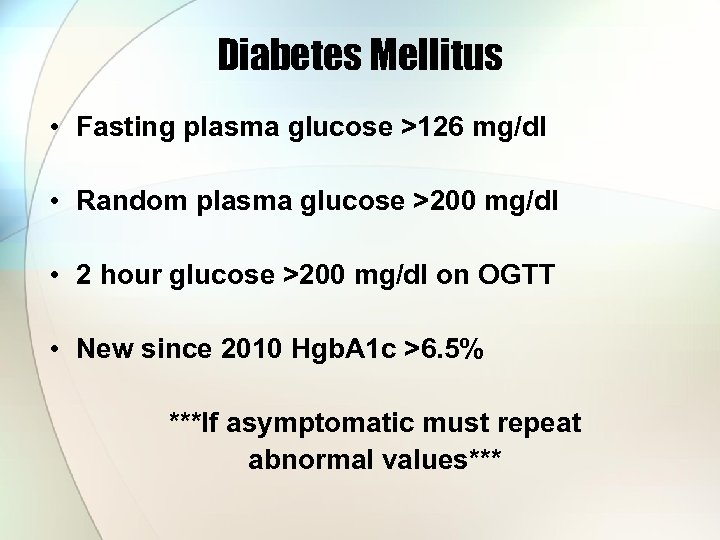 Diabetes Mellitus

• Fasting plasma glucose >126 mg/dl

• Random plasma glucose >200 mg/dl

• 2 hour glucose >200 mg/dl on OGTT

• New since 2010 HgbA1c >6.5%

***If asymptomatic must repeat abnormal values***